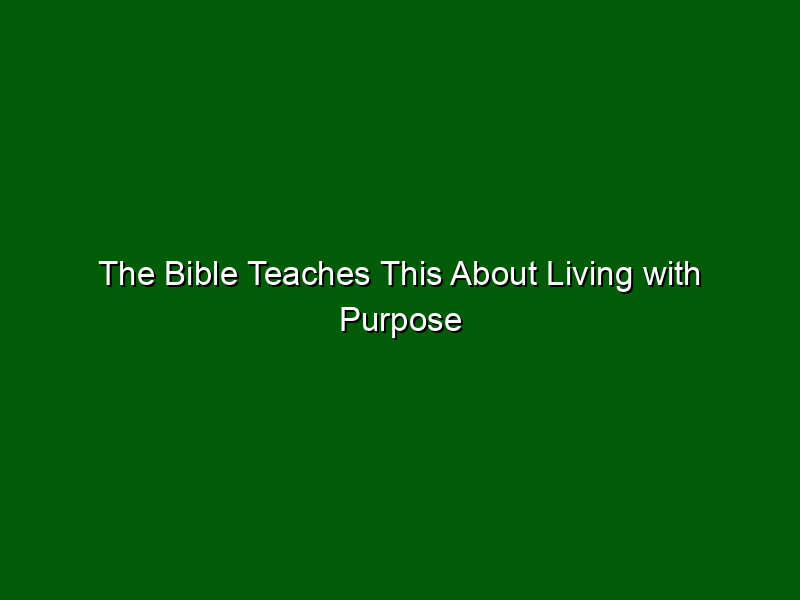 The Bible Teaches This About Living with Purpose